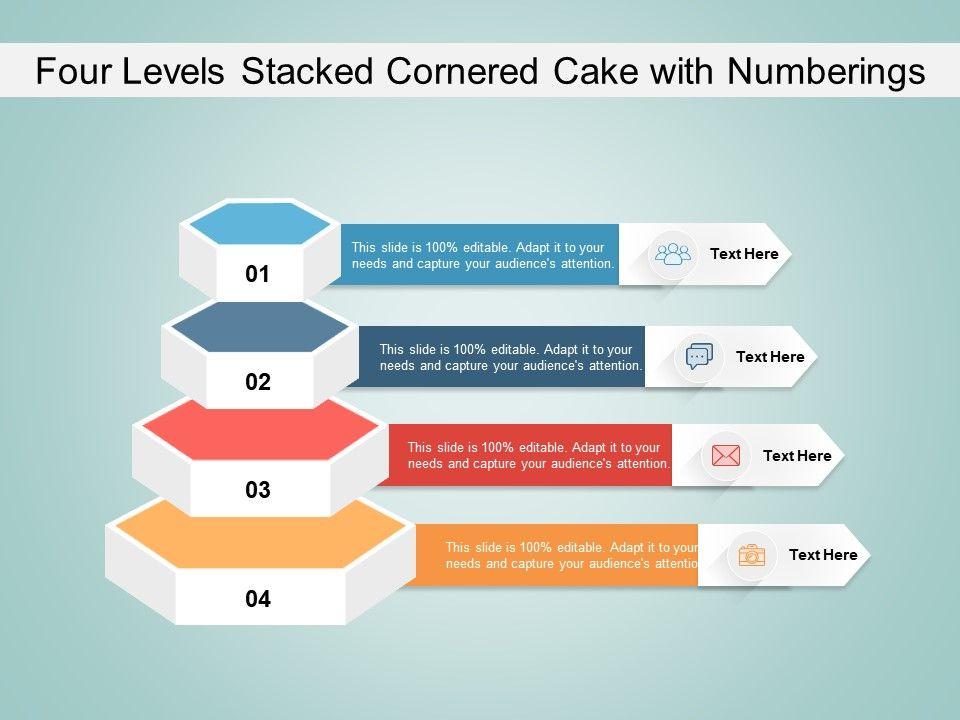 Four Levels Stacked Cornered Cake with Numberings

01

This slide is 100% editable. Adapt it to your needs and capture your audience's attention.

Text Here

02

This slide is 100% editable. Adapt it to your needs and capture your audience's attention.

Text Here

03

This slide is 100% editable. Adapt it to your needs and capture your audience's attention.

Text Here

04

This slide is 100% editable. Adapt it to your needs and capture your audience's attentio

Text Here